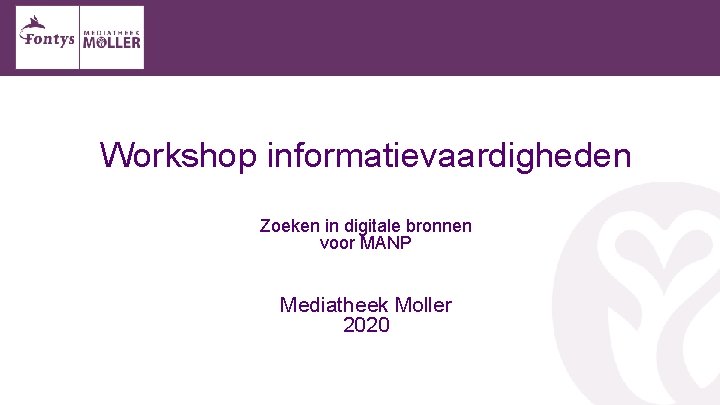 Fontys

MEDIATHEEK MOLLER

Workshop informatievaardigheden

Zoeken in digitale bronnen voor MANP

Mediatheek Moller 2020